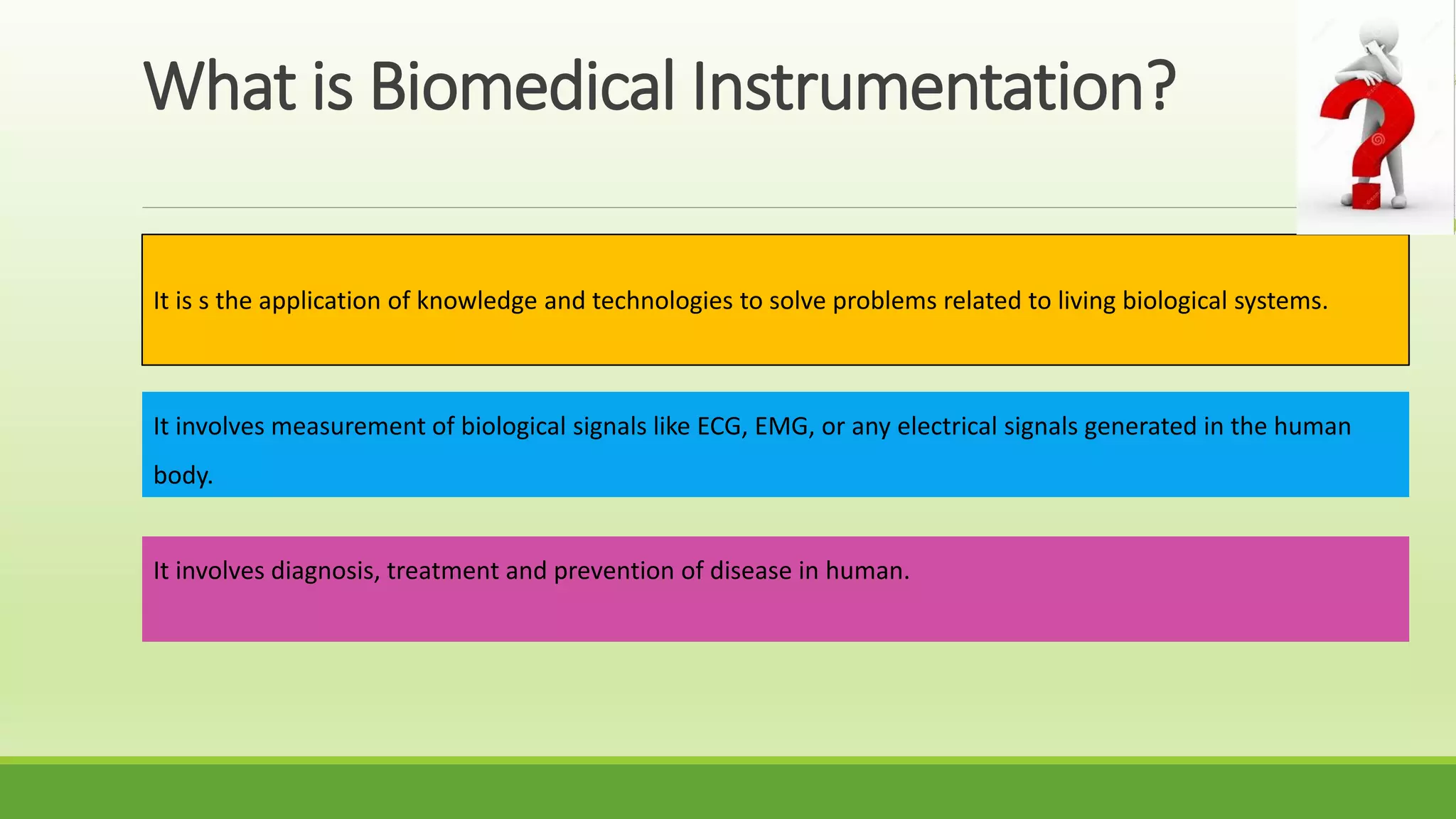 What is Biomedical Instrumentation?

It is s the application of knowledge and technologies to solve problems related to living biological systems.

It involves measurement of biological signals like ECG, EMG, or any electrical signals generated in the human body.

It involves diagnosis, treatment and prevention of disease in human.